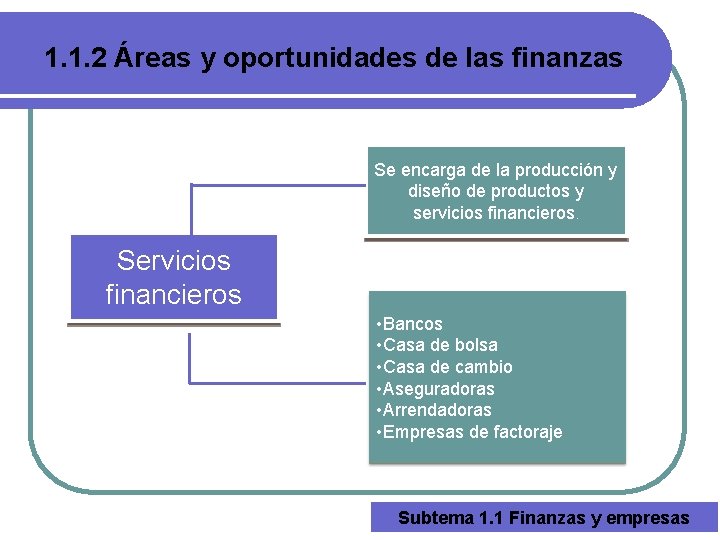 1.1.2 Áreas y oportunidades de las finanzas

Servicios financieros

Se encarga de la producción y diseño de productos y servicios financieros.

•Bancos
•Casa de bolsa
•Casa de cambio
•Aseguradoras
•Arrendadoras
•Empresas de factoraje

Subtema 1.1 Finanzas y empresas